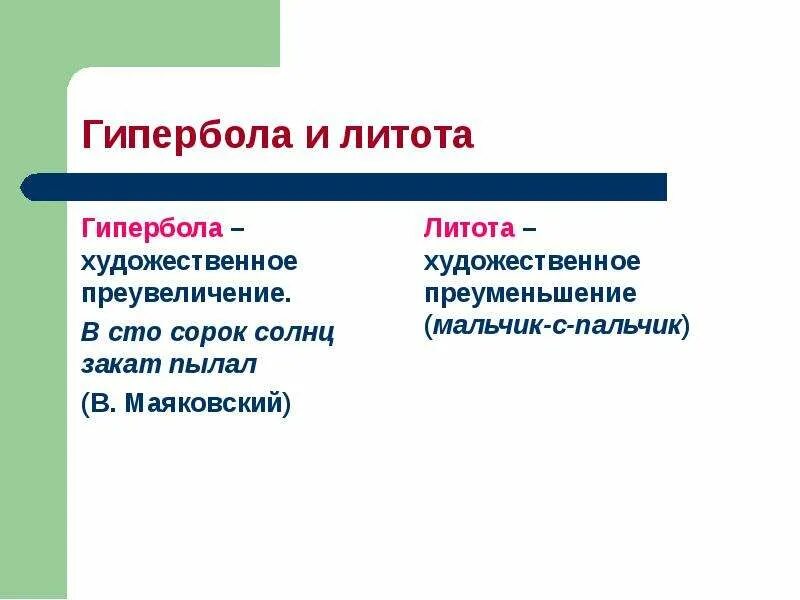 Гипербола и литота

Гипербола – художественное преувеличение.

В сто сорок солнц закат пылал

(В. Маяковский)

Литота – художественное преуменьшение (мальчик-с-пальчик)